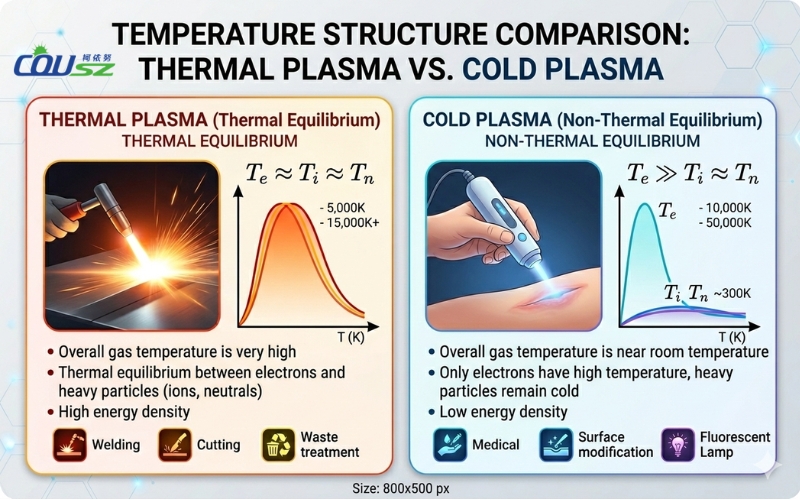 COUSZ 柯依努

TEMPERATURE STRUCTURE COMPARISON: THERMAL PLASMA VS. COLD PLASMA

THERMAL PLASMA (Thermal Equilibrium)
THERMAL EQUILIBRIUM

$T_e \approx T_i \approx T_n$

- 5,000K
- 15,000K+

T (K)

• Overall gas temperature is very high
• Thermal equilibrium between electrons and heavy particles (ions, neutrals)
• High energy density

Welding
Cutting
Waste treatment

COLD PLASMA (Non-Thermal Equilibrium)
NON-THERMAL EQUILIBRIUM

$T_e \gg T_i \approx T_n$

$T_e$
- 10,000K
- 50,000K

$T_i$ $T_n$ ~300K

T (K)

• Overall gas temperature is near room temperature
• Only electrons have high temperature, heavy particles remain cold
• Low energy density

Medical
Surface modification
Fluorescent Lamp

Size: 800x500 px